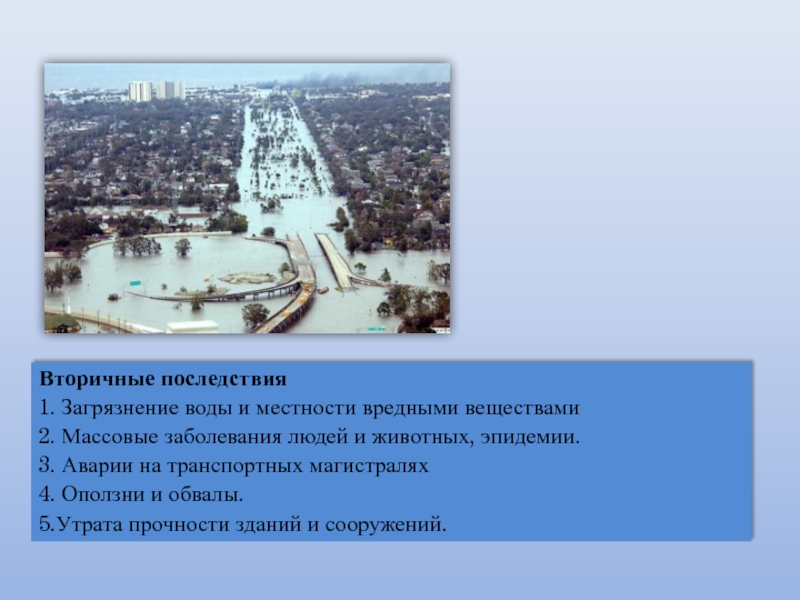 Вторичные последствия
1. Загрязнение воды и местности вредными веществами
2. Массовые заболевания людей и животных, эпидемии.
3. Аварии на транспортных магистралях
4. Оползни и обвалы.
5.Утрата прочности зданий и сооружений.